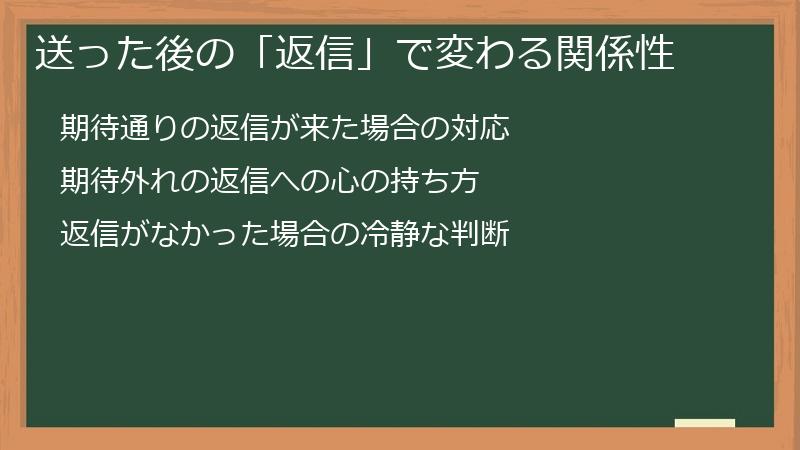 送った後の「返信」で変わる関係性

期待通りの返信が来た場合の対応

期待外れの返信への心の持ち方

返信がなかった場合の冷静な判断